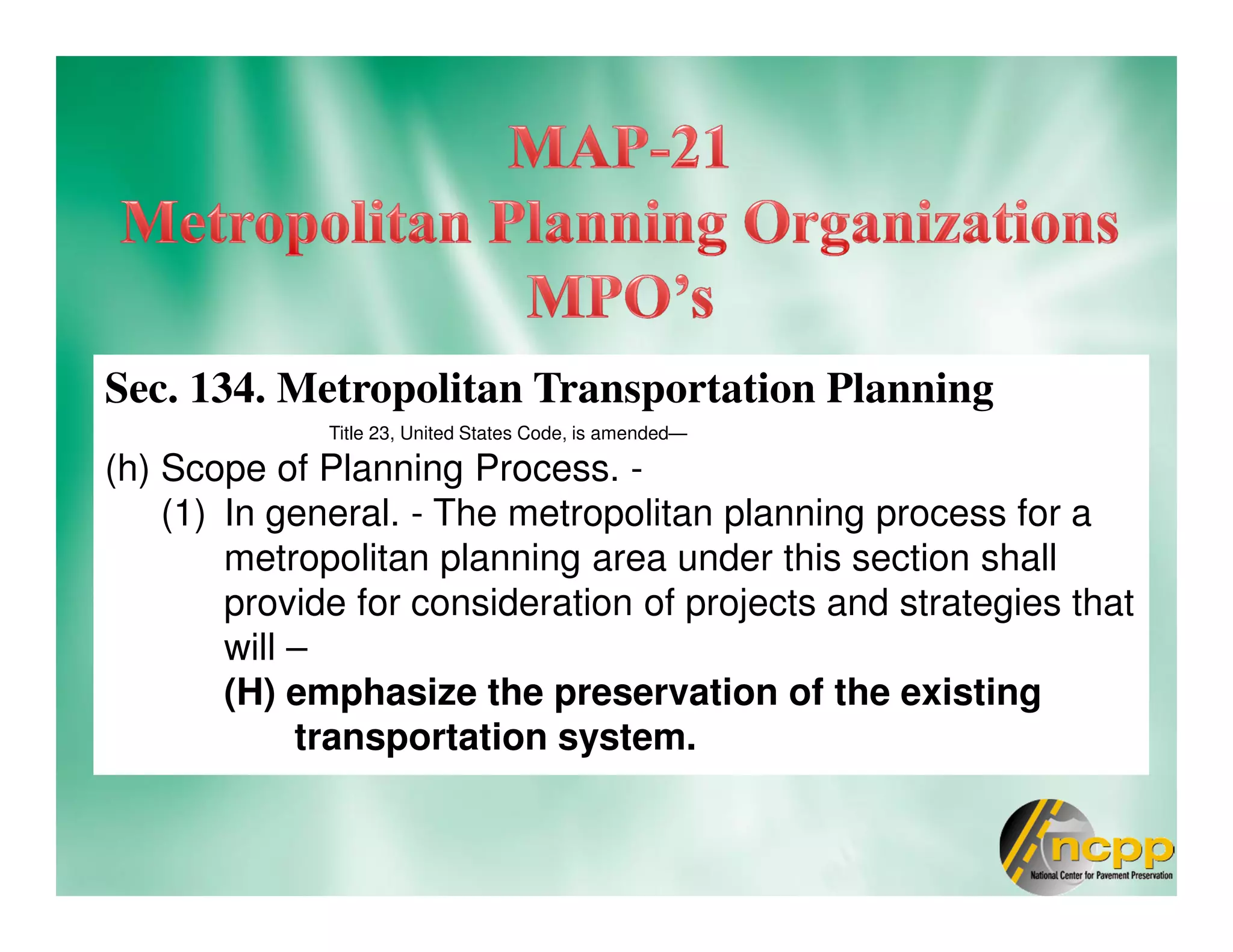 MAP-21
Metropolitan Planning Organizations
MPO's

Sec. 134. Metropolitan Transportation Planning

Title 23, United States Code, is amended—

(h) Scope of Planning Process. -

(1) In general. - The metropolitan planning process for a metropolitan planning area under this section shall provide for consideration of projects and strategies that will –

(H) emphasize the preservation of the existing transportation system.

ncpp
National Center for Pavement Preservation